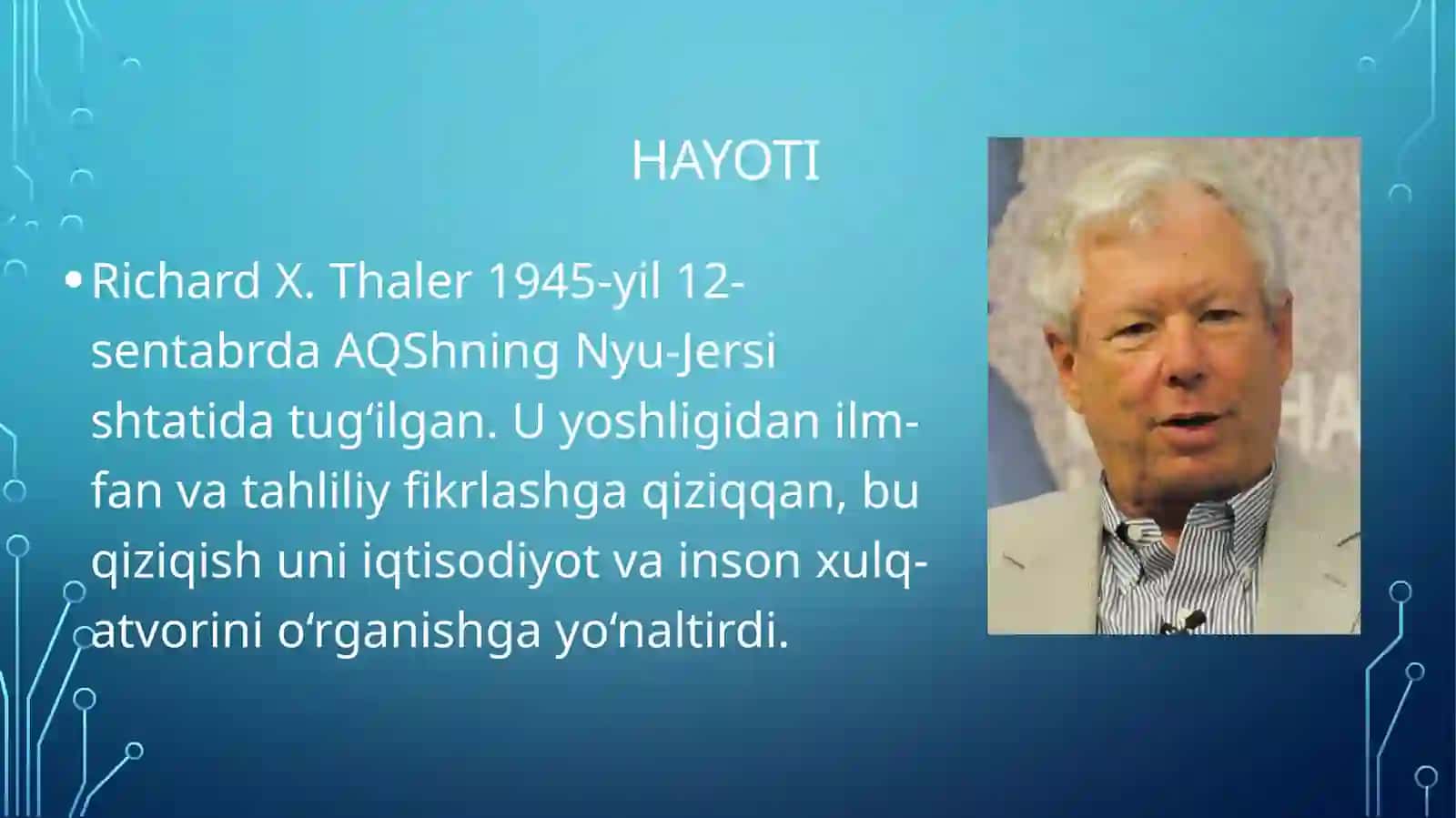 HAYOTI

• Richard X. Thaler 1945-yil 12-sentabrda AQShning Nyu-Jersi shtatida tug‘ilgan. U yoshligidan ilm-fan va tahliliy fikrlashga qiziqqan, bu qiziqish uni iqtisodiyot va inson xulq-atvorini o‘rganishga yo‘naltirdi.